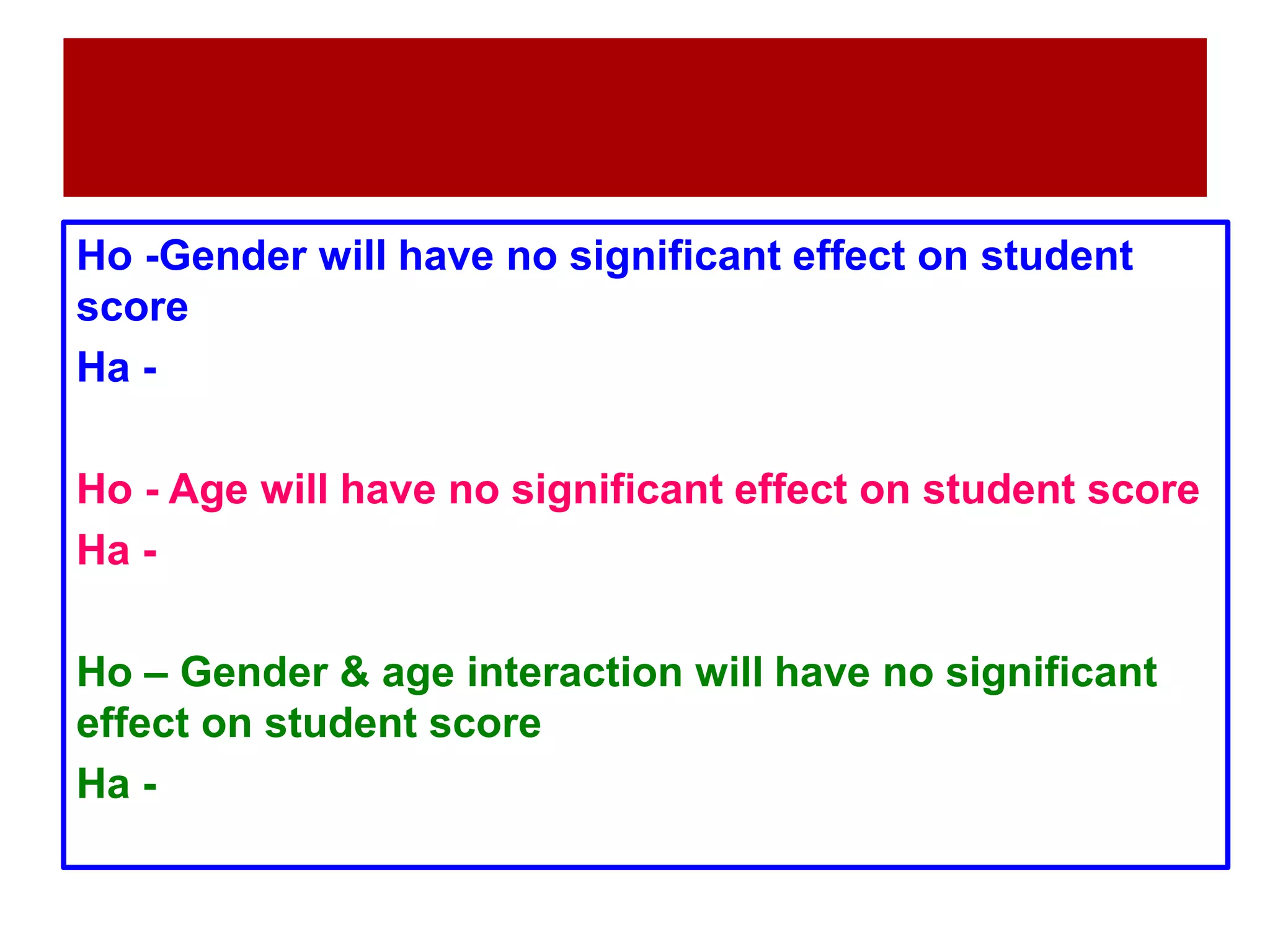 Ho -Gender will have no significant effect on student score

Ha -

Ho - Age will have no significant effect on student score

Ha -

Ho – Gender & age interaction will have no significant effect on student score

Ha -